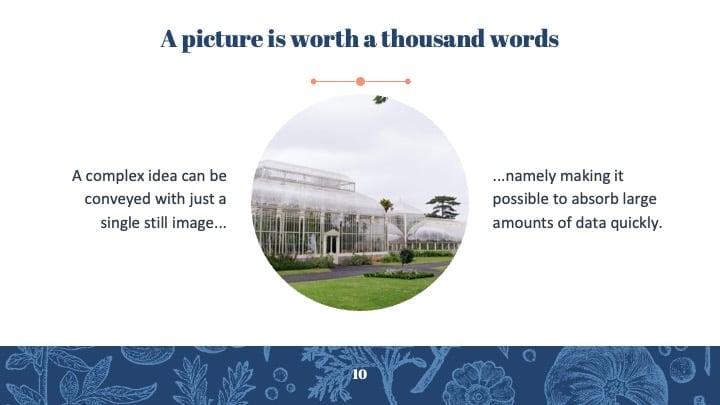 A picture is worth a thousand words

A complex idea can be conveyed with just a single still image...

...namely making it possible to absorb large amounts of data quickly.

10